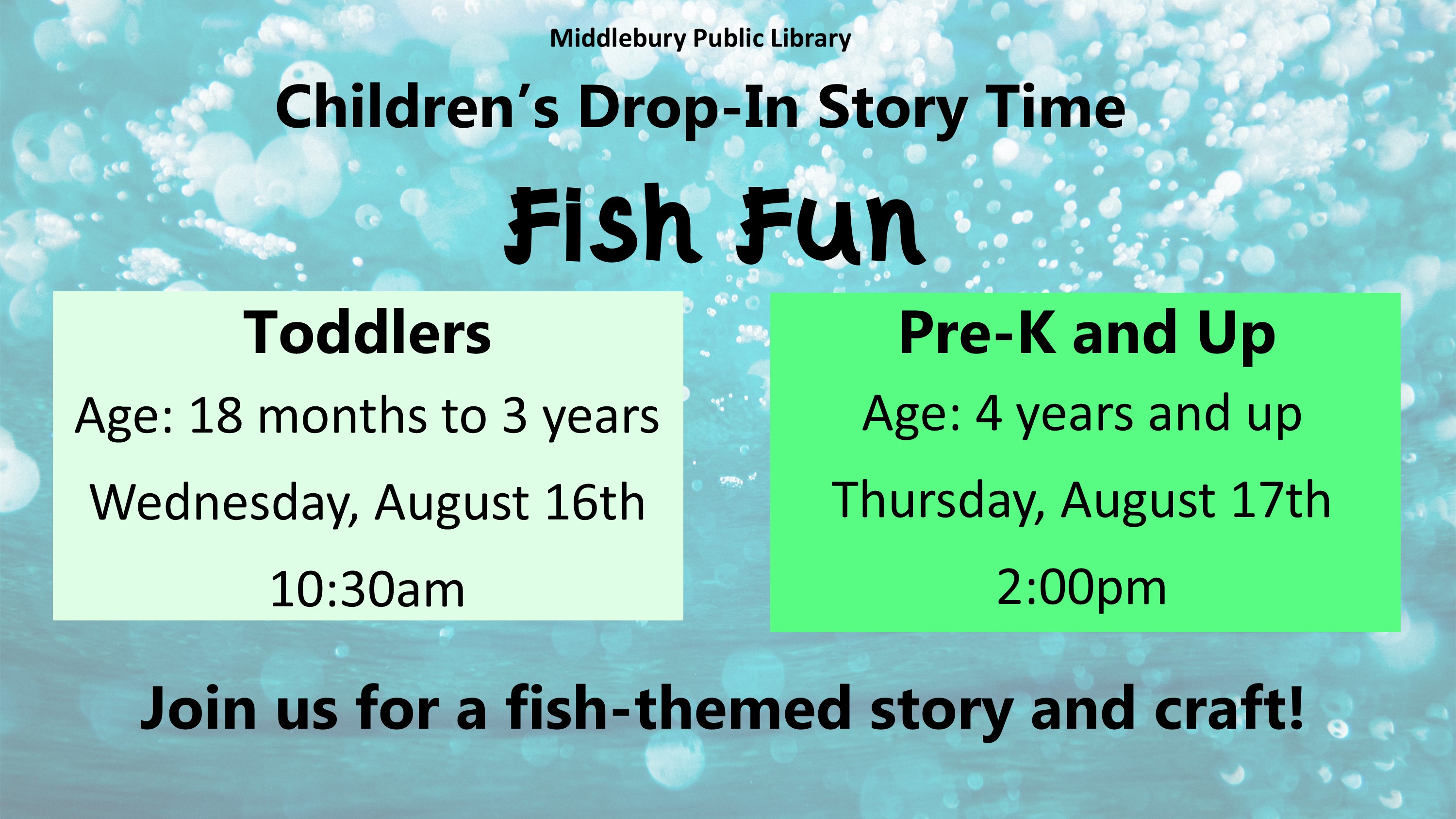 Middlebury Public Library

Children's Drop-In Story Time

Fish Fun

Toddlers

Age: 18 months to 3 years

Wednesday, August 16th

10:30am

Pre-K and Up

Age: 4 years and up

Thursday, August 17th

2:00pm

Join us for a fish-themed story and craft!